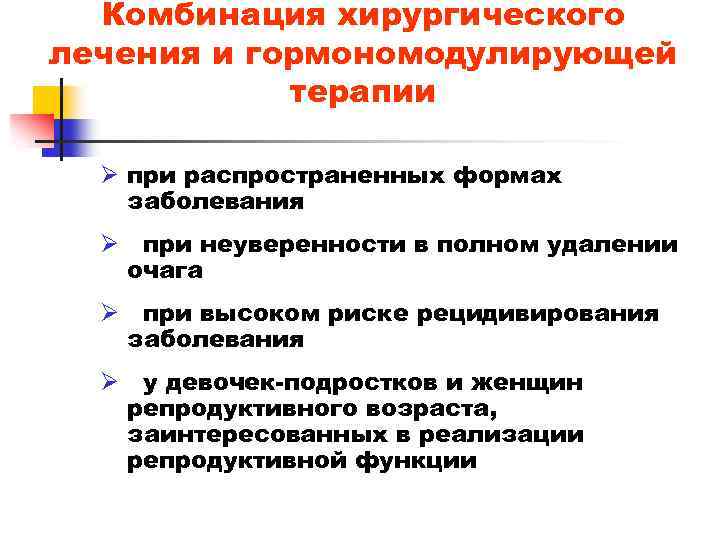 Комбинация хирургического лечения и гормономодулирующей терапии

➢ при распространенных формах заболевания

➢ при неуверенности в полном удалении очага

➢ при высоком риске рецидивирования заболевания

➢ у девочек-подростков и женщин репродуктивного возраста, заинтересованных в реализации репродуктивной функции